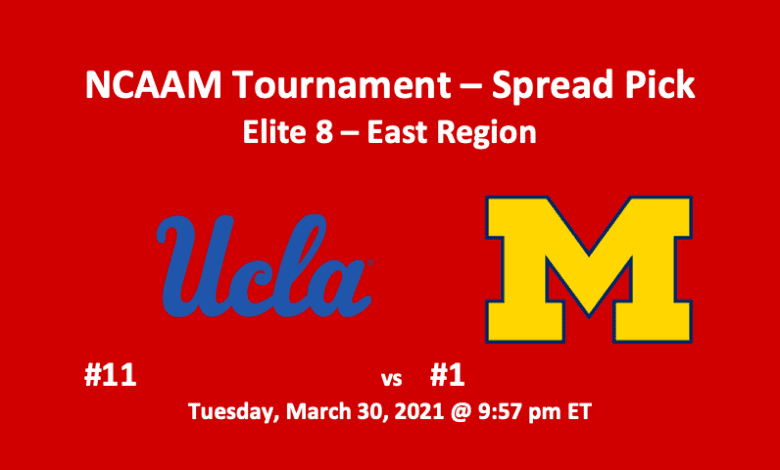 NCAAM Tournament – Spread Pick
Elite 8 – East Region

Ucla

M

#11 vs #1
Tuesday, March 30, 2021 @ 9:57 pm ET